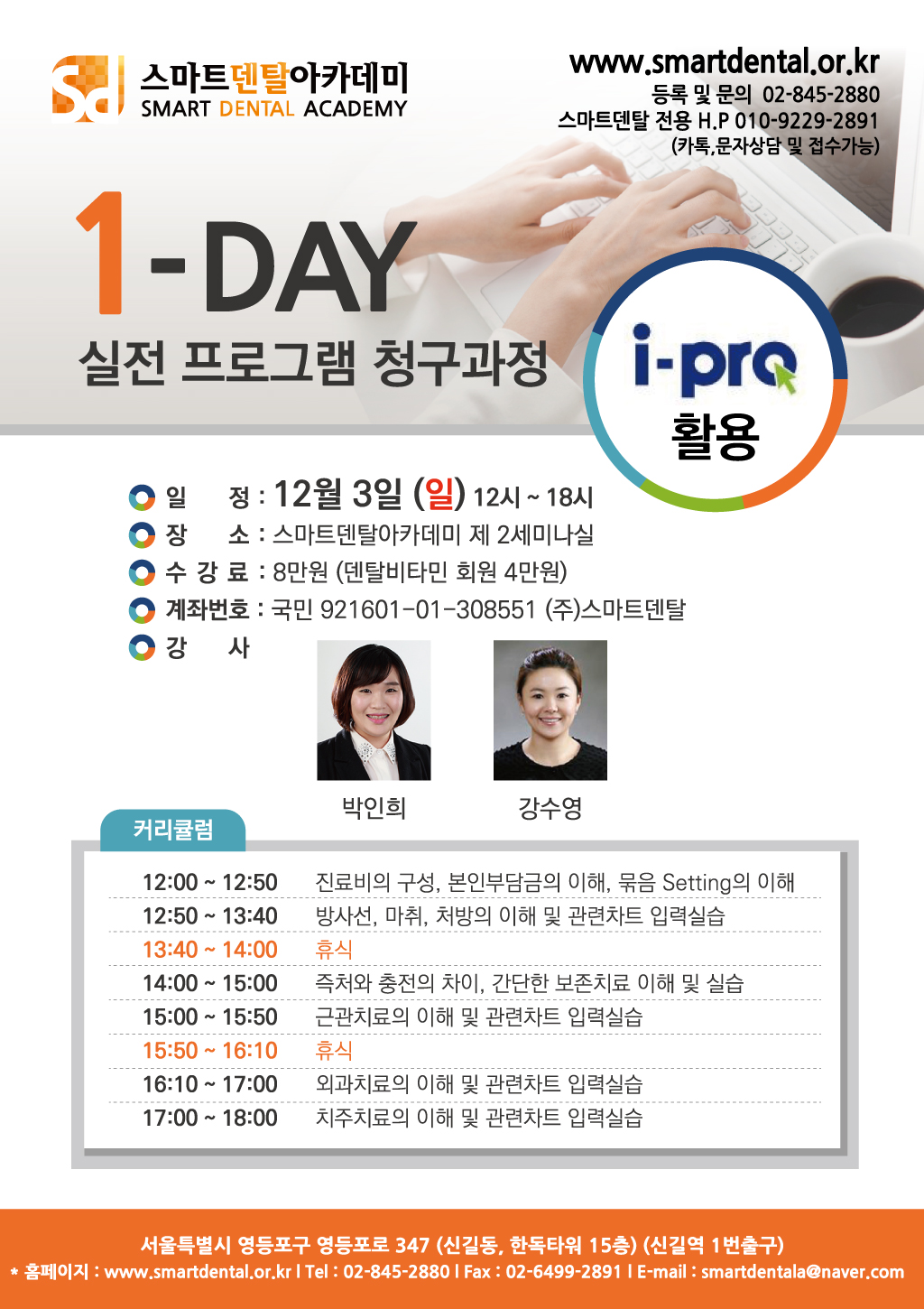 Sd 스마트덴탈아카데미
SMART DENTAL ACADEMY

www.smartdental.or.kr
등록 및 문의 02-845-2880
스마트덴탈 전용 H.P 010-9229-2891
(카톡,문자상담 및 접수가능)

1-DAY
실전 프로그램 청구과정

i-pro
활용

일 정 : 12월 3일 (일) 12시 ~ 18시
장 소 : 스마트덴탈아카데미 제 2세미나실
수 강 료 : 8만원 (덴탈비타민 회원 4만원)
계좌번호 : 국민 921601-01-308551 (주)스마트덴탈
강 사

박인희
강수영

커리큘럼

| | |
|---|---|
| 12:00 ~ 12:50 | 진료비의 구성, 본인부담금의 이해, 묶음 Setting의 이해 |
| 12:50 ~ 13:40 | 방사선, 마취, 처방의 이해 및 관련차트 입력실습 |
| 13:40 ~ 14:00 | 휴식 |
| 14:00 ~ 15:00 | 즉처와 충전의 차이, 간단한 보존치료 이해 및 실습 |
| 15:00 ~ 15:50 | 근관치료의 이해 및 관련차트 입력실습 |
| 15:50 ~ 16:10 | 휴식 |
| 16:10 ~ 17:00 | 외과치료의 이해 및 관련차트 입력실습 |
| 17:00 ~ 18:00 | 치주치료의 이해 및 관련차트 입력실습 |

서울특별시 영등포구 영등포로 347 (신길동, 한독타워 15층) (신길역 1번출구)
* 홈페이지 : www.smartdental.or.kr l Tel : 02-845-2880 l Fax : 02-6499-2891 l E-mail : smartdentala@naver.com